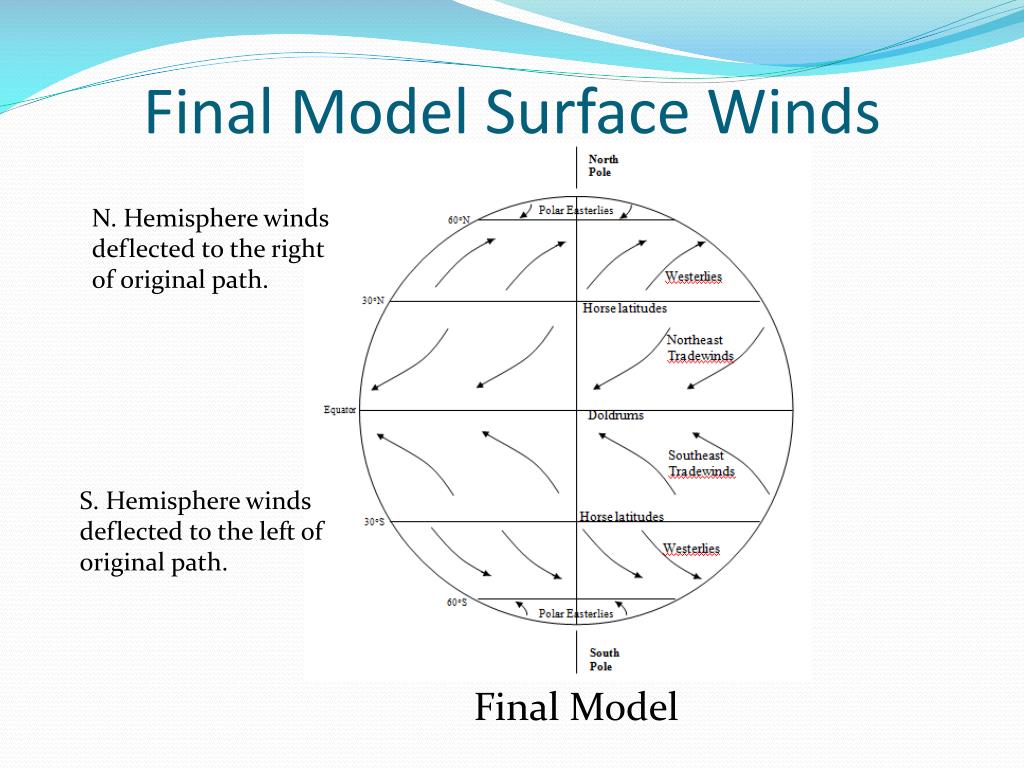 Final Model Surface Winds

N. Hemisphere winds deflected to the right of original path.

S. Hemisphere winds deflected to the left of original path.

North Pole

60°N

Polar Easterlies

Westerlies

30°N

Horse latitudes

Northeast Tradewinds

Equator

Doldrums

Southeast Tradewinds

30°S

Horse latitudes

Westerlies

60°S

Polar Easterlies

South Pole

Final Model